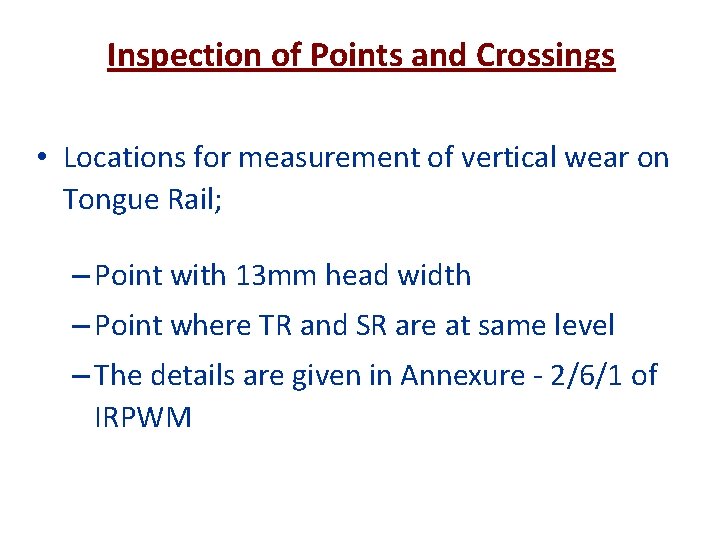 Inspection of Points and Crossings

• Locations for measurement of vertical wear on Tongue Rail;

– Point with 13mm head width
– Point where TR and SR are at same level
– The details are given in Annexure - 2/6/1 of IRPWM